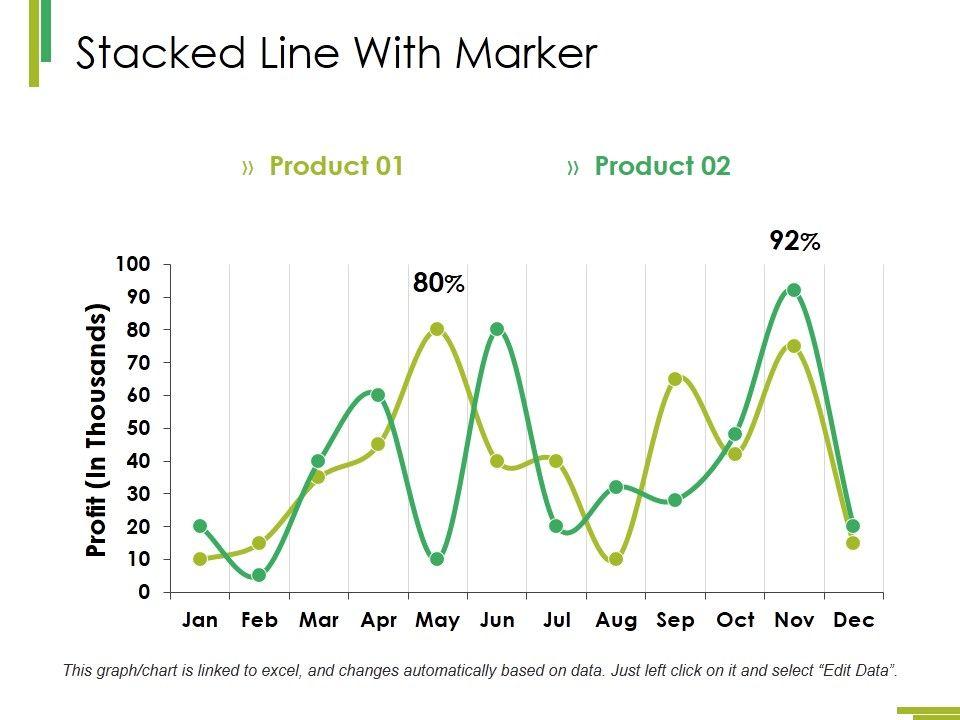 Stacked Line With Marker

» Product 01 » Product 02

92%

80%

Profit (In Thousands)

100
90
80
70
60
50
40
30
20
10
0

Jan Feb Mar Apr May Jun Jul Aug Sep Oct Nov Dec

This graph/chart is linked to excel, and changes automatically based on data. Just left click on it and select "Edit Data".